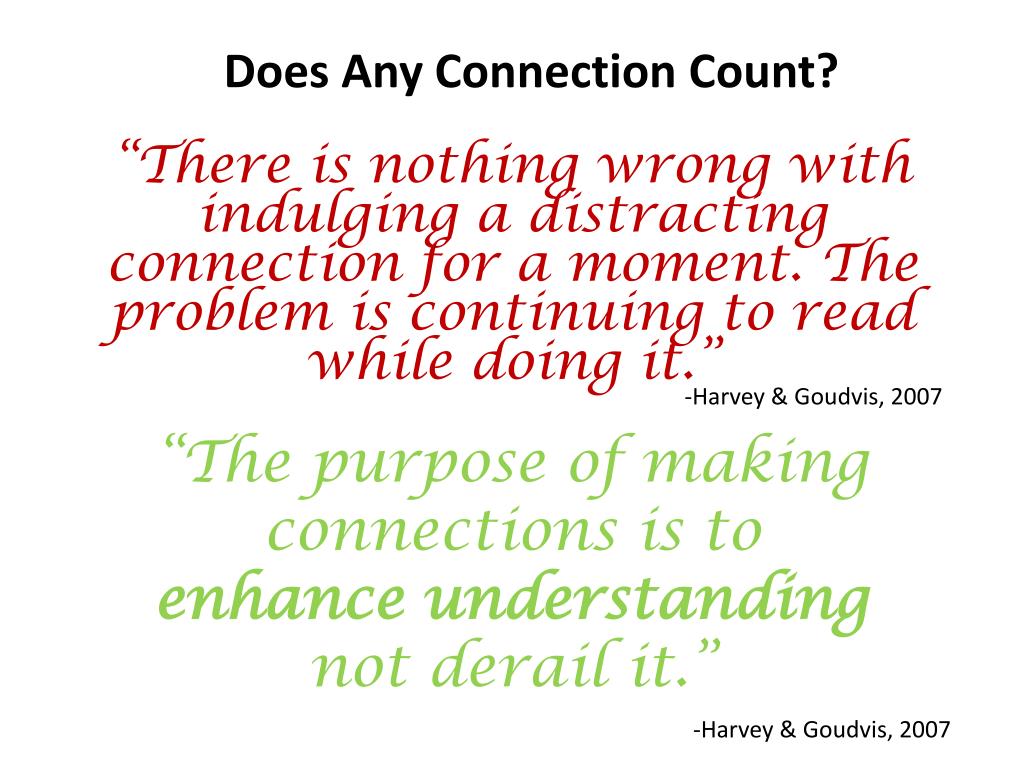 Does Any Connection Count?

“There is nothing wrong with indulging a distracting connection for a moment. The problem is continuing to read while doing it.”

-Harvey & Goudvis, 2007

“The purpose of making connections is to enhance understanding not derail it.”

-Harvey & Goudvis, 2007